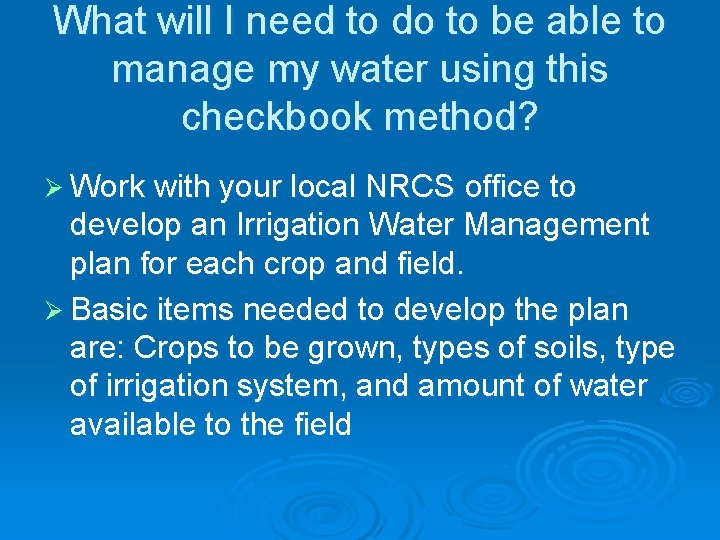 What will I need to do to be able to manage my water using this checkbook method?

➢ Work with your local NRCS office to develop an Irrigation Water Management plan for each crop and field.

➢ Basic items needed to develop the plan are: Crops to be grown, types of soils, type of irrigation system, and amount of water available to the field